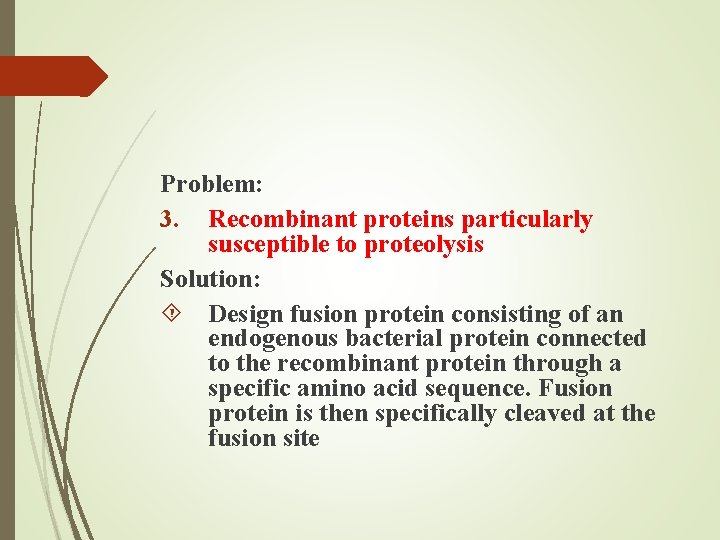 Problem:

3. Recombinant proteins particularly susceptible to proteolysis

Solution:

Design fusion protein consisting of an endogenous bacterial protein connected to the recombinant protein through a specific amino acid sequence. Fusion protein is then specifically cleaved at the fusion site